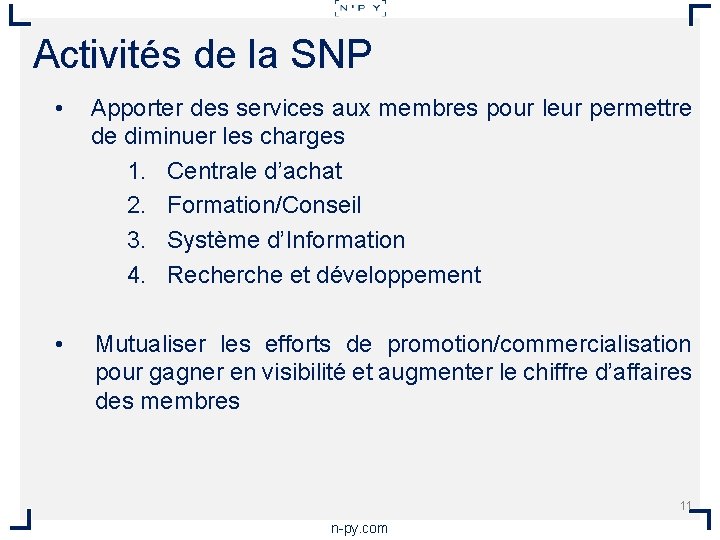 N'PY

Activités de la SNP

• Apporter des services aux membres pour leur permettre de diminuer les charges
1. Centrale d'achat
2. Formation/Conseil
3. Système d'Information
4. Recherche et développement

• Mutualiser les efforts de promotion/commercialisation pour gagner en visibilité et augmenter le chiffre d'affaires des membres

11

n-py.com